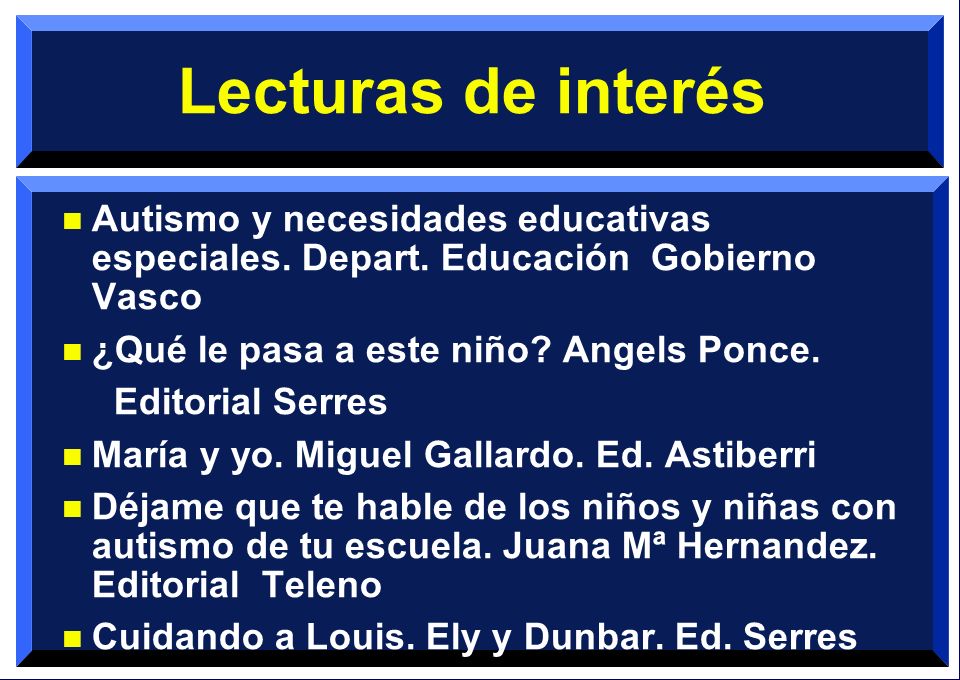 Lecturas de interés

Autismo y necesidades educativas especiales. Depart. Educación Gobierno Vasco

¿Qué le pasa a este niño? Angels Ponce.

Editorial Serres

María y yo. Miguel Gallardo. Ed. Astiberri

Déjame que te hable de los niños y niñas con autismo de tu escuela. Juana Mª Hernandez. Editorial Teleno

Cuidando a Louis. Ely y Dunbar. Ed. Serres